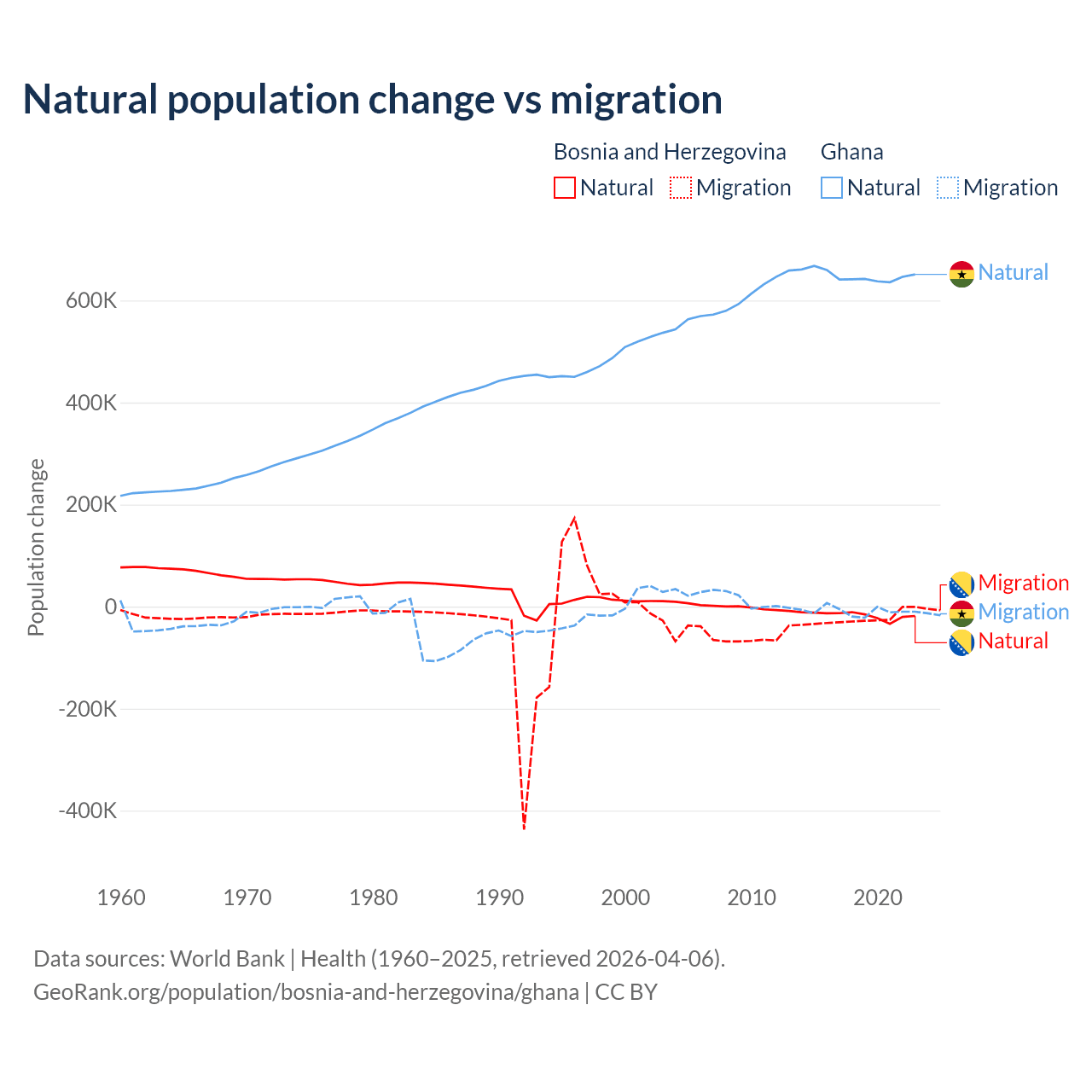 Natural population change vs migration

Bosnia and Herzegovina
Natural
Migration

Ghana
Natural
Migration

Population change

600K
400K
200K
0
-200K
-400K

1960
1970
1980
1990
2000
2010
2020

Natural
Migration
Migration
Natural

Data sources: World Bank | Health (1960–2025, retrieved 2026-04-06).
GeoRank.org/population/bosnia-and-herzegovina/ghana | CC BY